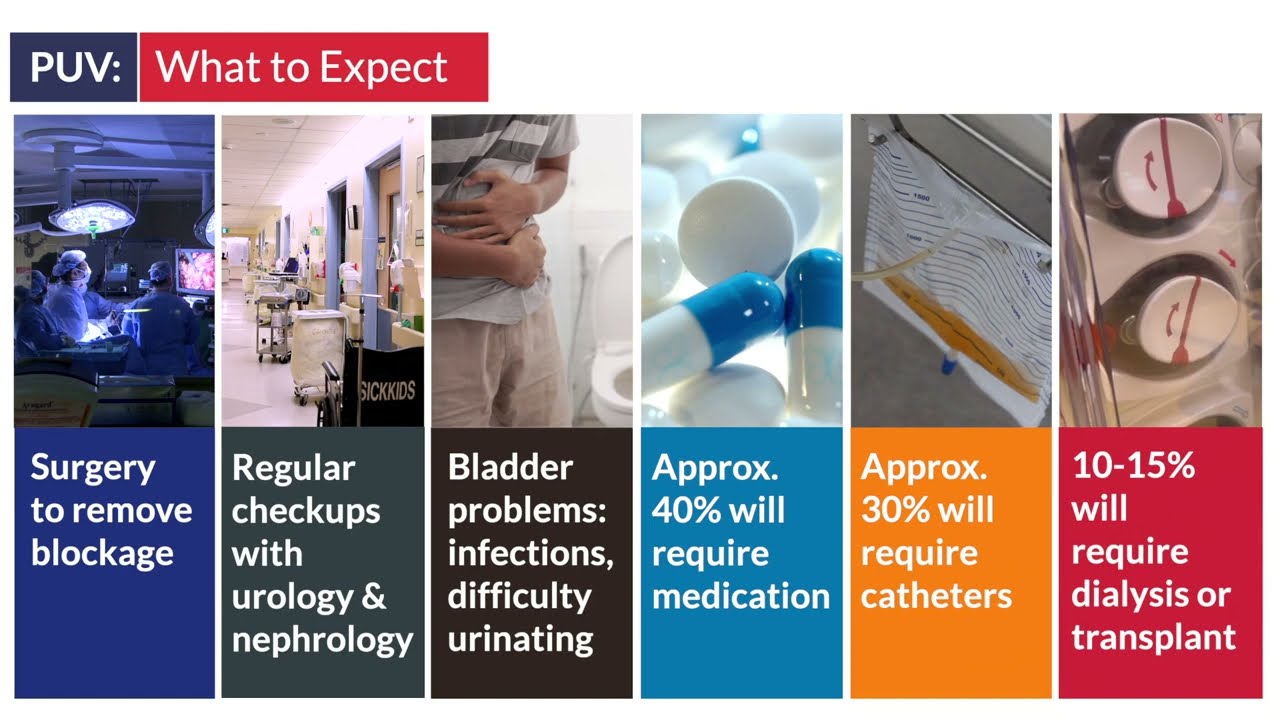 PUV: What to Expect

SICKKIDS

Surgery to remove blockage

Regular checkups with urology & nephrology

Bladder problems: infections, difficulty urinating

Approx. 40% will require medication

Approx. 30% will require catheters

10-15% will require dialysis or transplant